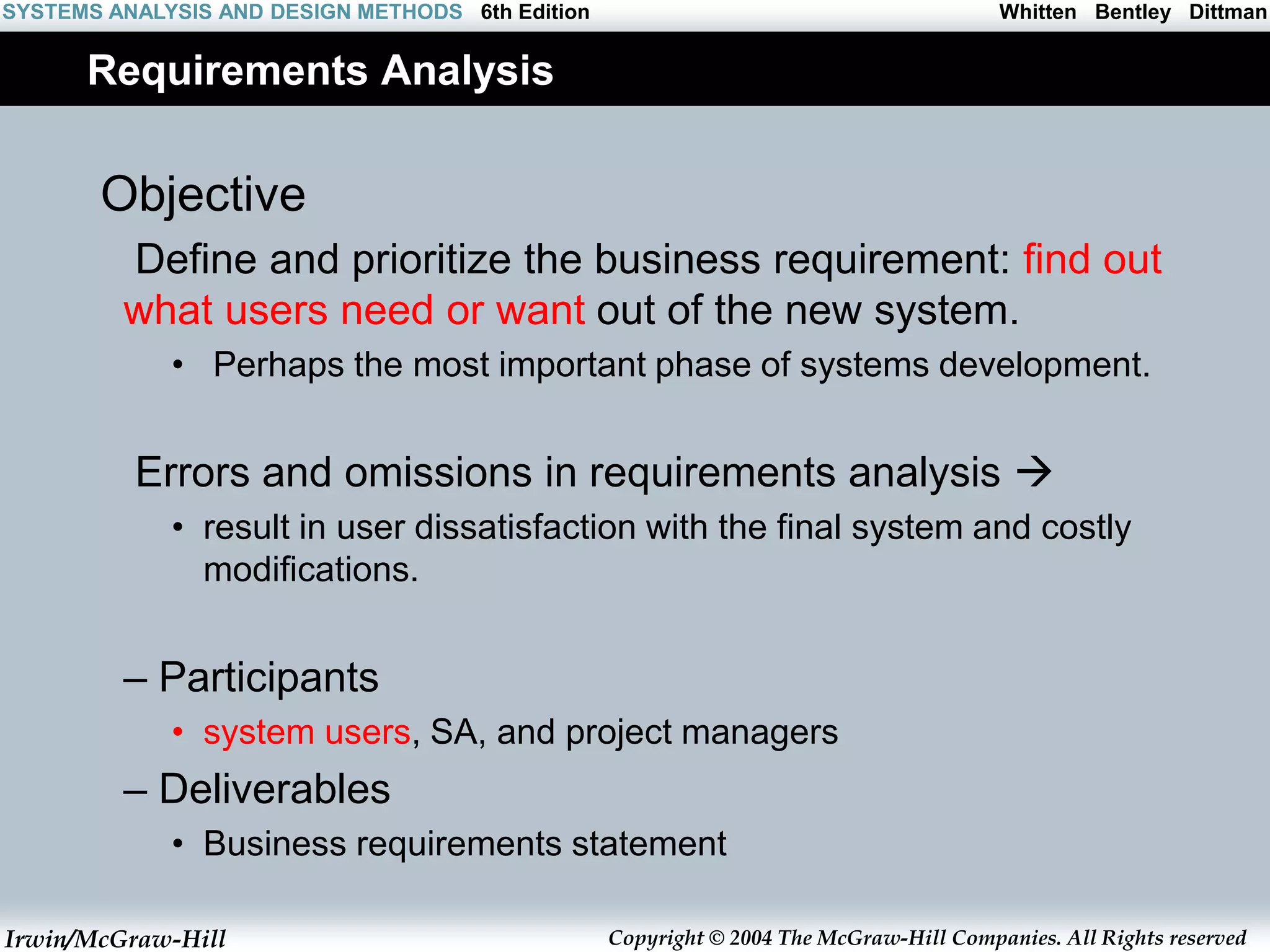 SYSTEMS ANALYSIS AND DESIGN METHODS 6th Edition Whitten Bentley Dittman

Requirements Analysis

Objective

Define and prioritize the business requirement: find out what users need or want out of the new system.

• Perhaps the most important phase of systems development.

Errors and omissions in requirements analysis →

• result in user dissatisfaction with the final system and costly modifications.

– Participants

• system users, SA, and project managers

– Deliverables

• Business requirements statement

Irwin/McGraw-Hill Copyright © 2004 The McGraw-Hill Companies. All Rights reserved